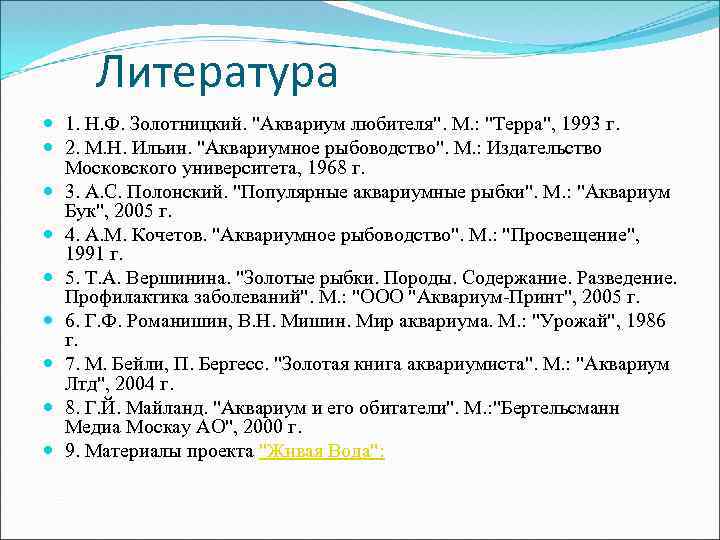 Литература

1. Н.Ф. Золотницкий. "Аквариум любителя". М.: "Терра", 1993 г.

2. М.Н. Ильин. "Аквариумное рыбоводство". М.: Издательство Московского университета, 1968 г.

3. А.С. Полонский. "Популярные аквариумные рыбки". М.: "Аквариум Бук", 2005 г.

4. А.М. Кочетов. "Аквариумное рыбоводство". М.: "Просвещение", 1991 г.

5. Т.А. Вершинина. "Золотые рыбки. Породы. Содержание. Разведение. Профилактика заболеваний". М.: "ООО "Аквариум-Принт", 2005 г.

6. Г.Ф. Романишин, В.Н. Мишин. Мир аквариума. М.: "Урожай", 1986 г.

7. М. Бейли, П. Бергесс. "Золотая книга аквариумиста". М.: "Аквариум Лтд", 2004 г.

8. Г.Й. Майланд. "Аквариум и его обитатели". М.:"Бертельсманн Медиа Москау АО", 2000 г.

9. Материалы проекта "Живая Вода":